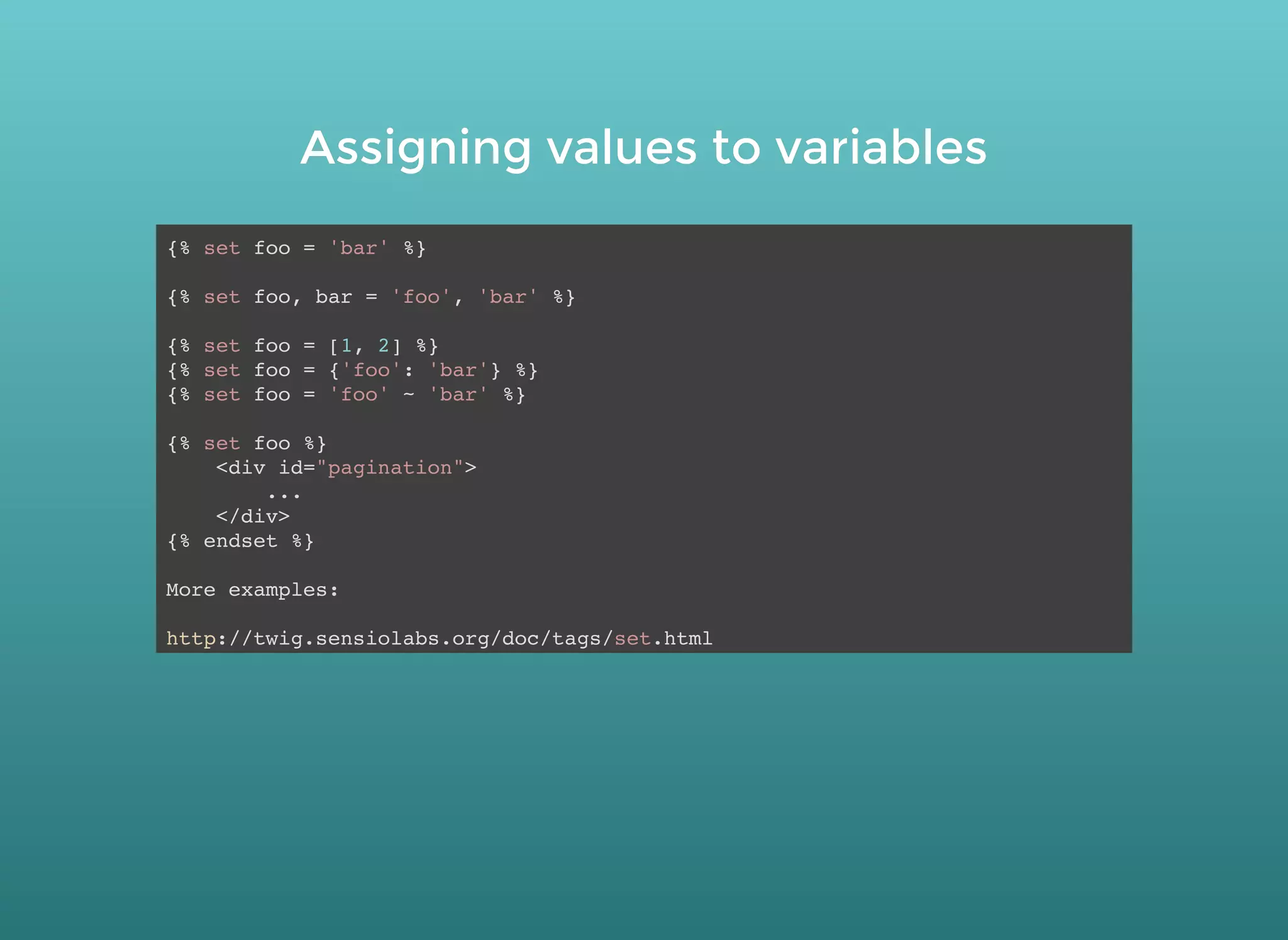 Assigning values to variables

{% set foo = 'bar' %}

{% set foo, bar = 'foo', 'bar' %}

{% set foo = [1, 2] %}
{% set foo = {'foo': 'bar'} %}
{% set foo = 'foo' ~ 'bar' %}

{% set foo %}
    <div id="pagination">
        ...
    </div>
{% endset %}

More examples:

http://twig.sensiolabs.org/doc/tags/set.html